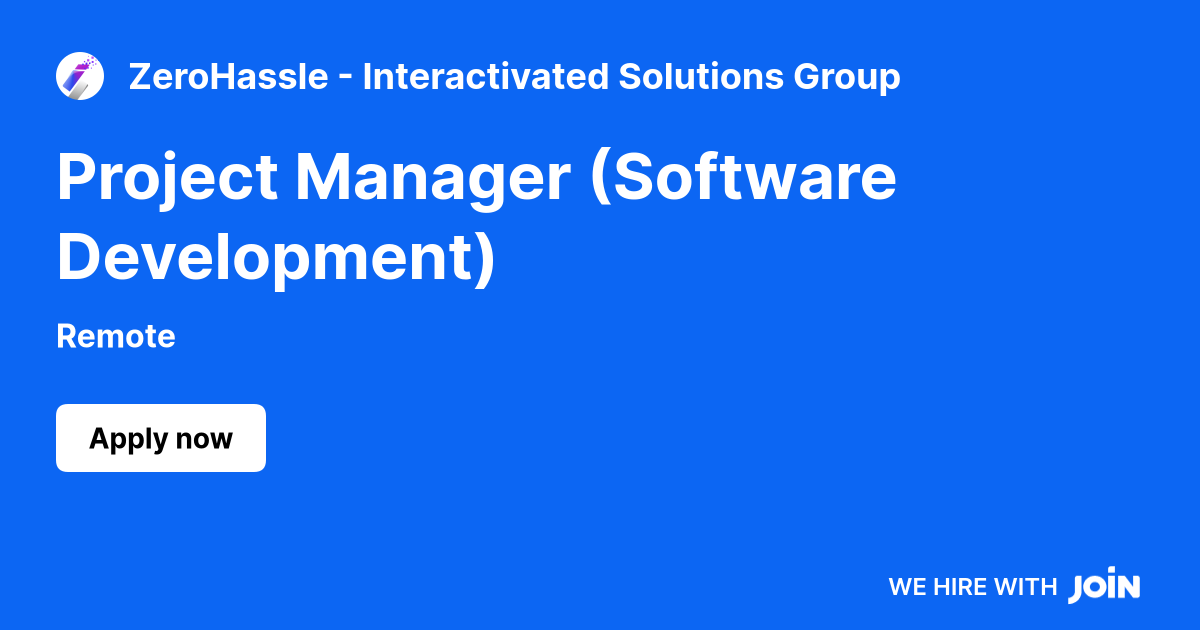 ZeroHassle - Interactivated Solutions Group

Project Manager (Software Development)

Remote

Apply now

WE HIRE WITH JOIN